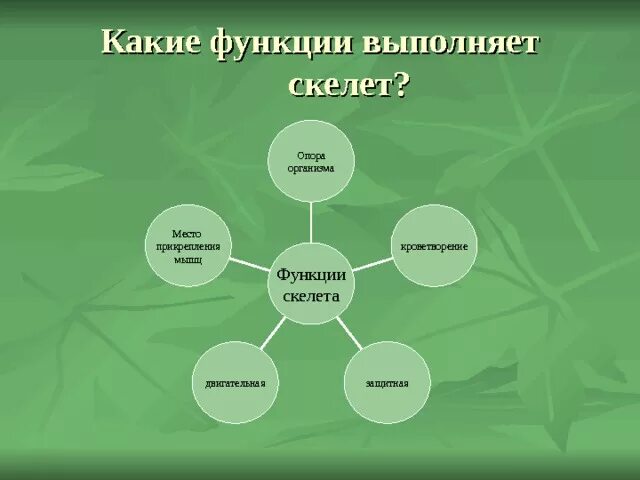 Какие функции выполняет скелет?

Функции скелета

Опора организма

кроветворение

защитная

двигательная

Место прикрепления мышц